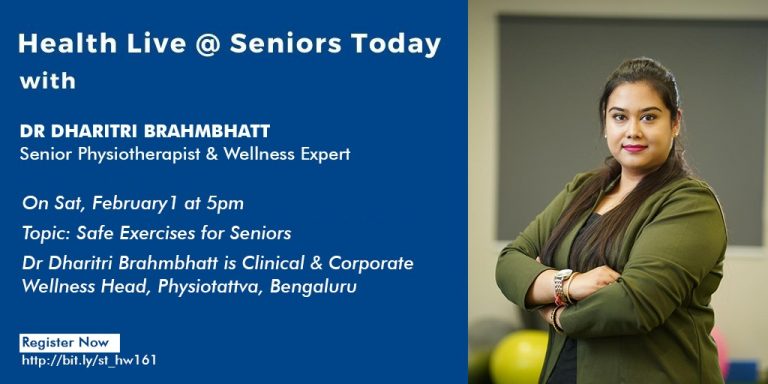 Health Live @ Seniors Today
with

DR DHARITRI BRAHMBHATT
Senior Physiotherapist & Wellness Expert

On Sat, February1 at 5pm

Topic: Safe Exercises for Seniors

Dr Dharitri Brahmbhatt is Clinical & Corporate Wellness Head, Physiotattva, Bengaluru

Register Now
http://bit.ly/st_hw161